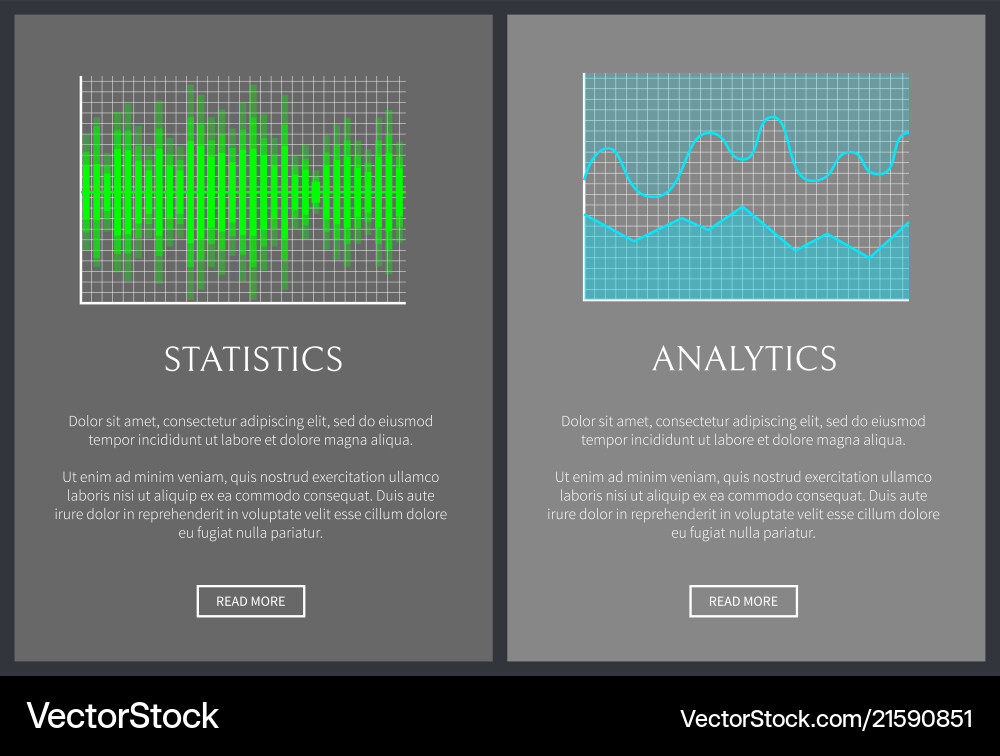 STATISTICS

Dolor sit amet, consectetur adipiscing elit, sed do eiusmod tempor incididunt ut labore et dolore magna aliqua.

Ut enim ad minim veniam, quis nostrud exercitation ullamco laboris nisi ut aliquip ex ea commodo consequat. Duis aute irure dolor in reprehenderit in voluptate velit esse cillum dolore eu fugiat nulla pariatur.

READ MORE

ANALYTICS

Dolor sit amet, consectetur adipiscing elit, sed do eiusmod tempor incididunt ut labore et dolore magna aliqua.

Ut enim ad minim veniam, quis nostrud exercitation ullamco laboris nisi ut aliquip ex ea commodo consequat. Duis aute irure dolor in reprehenderit in voluptate velit esse cillum dolore eu fugiat nulla pariatur.

READ MORE

VectorStock

VectorStock.com/21590851